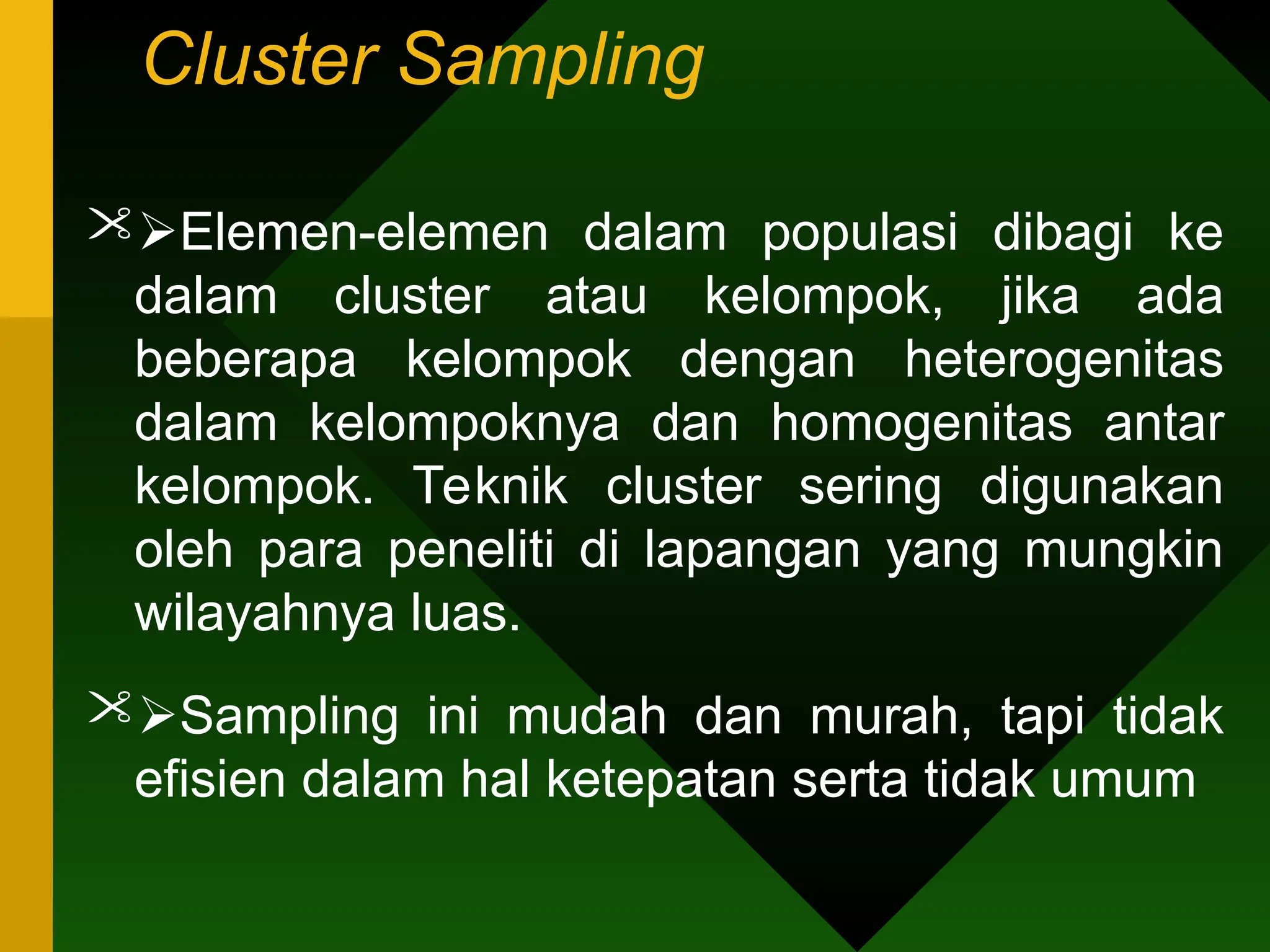 Cluster Sampling

➢Elemen-elemen dalam populasi dibagi ke dalam cluster atau kelompok, jika ada beberapa kelompok dengan heterogenitas dalam kelompoknya dan homogenitas antar kelompok. Teknik cluster sering digunakan oleh para peneliti di lapangan yang mungkin wilayahnya luas.

➢Sampling ini mudah dan murah, tapi tidak efisien dalam hal ketepatan serta tidak umum